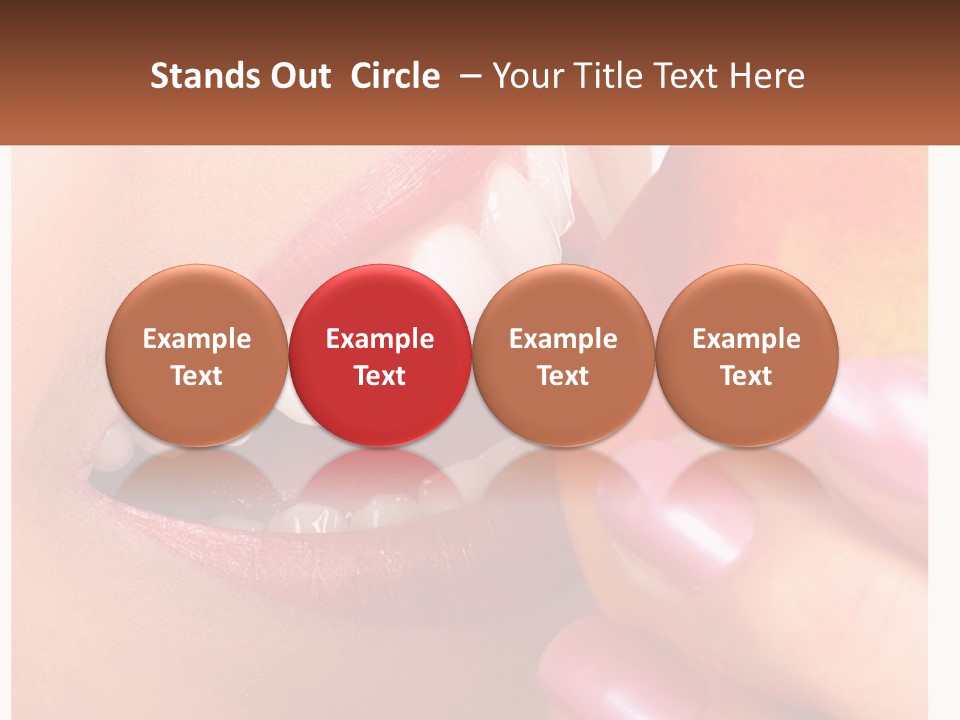 Stands Out Circle – Your Title Text Here

Example Text

Example Text

Example Text

Example Text